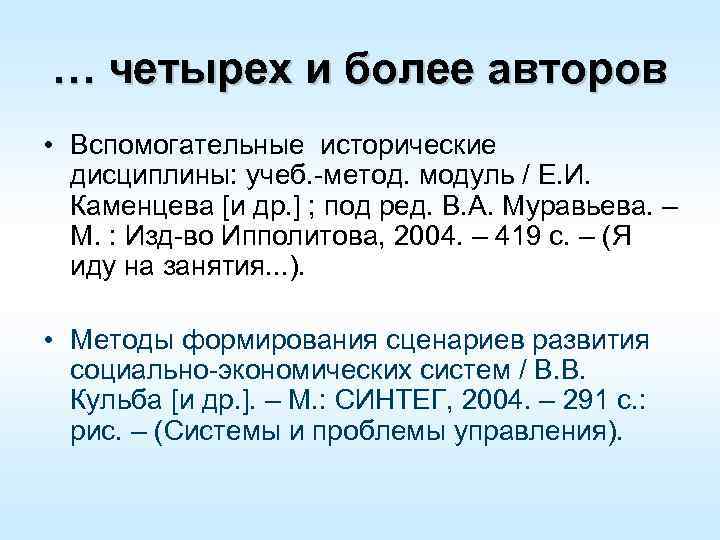 … четырех и более авторов

• Вспомогательные исторические дисциплины: учеб.-метод. модуль / Е.И. Каменцева [и др.] ; под ред. В.А. Муравьева. – М. : Изд-во Ипполитова, 2004. – 419 с. – (Я иду на занятия...).

• Методы формирования сценариев развития социально-экономических систем / В.В. Кульба [и др.]. – М.: СИНТЕГ, 2004. – 291 с.: рис. – (Системы и проблемы управления).